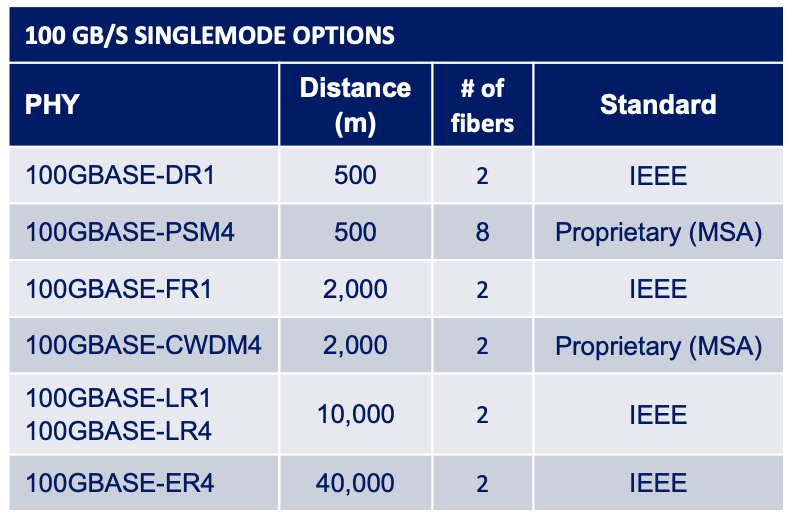 100 GB/S SINGLEMODE OPTIONS

| PHY | Distance (m) | # of fibers | Standard |
|---|---|---|---|
| 100GBASE-DR1 | 500 | 2 | IEEE |
| 100GBASE-PSM4 | 500 | 8 | Proprietary (MSA) |
| 100GBASE-FR1 | 2,000 | 2 | IEEE |
| 100GBASE-CWDM4 | 2,000 | 2 | Proprietary (MSA) |
| 100GBASE-LR1 100GBASE-LR4 | 10,000 | 2 | IEEE |
| 100GBASE-ER4 | 40,000 | 2 | IEEE |